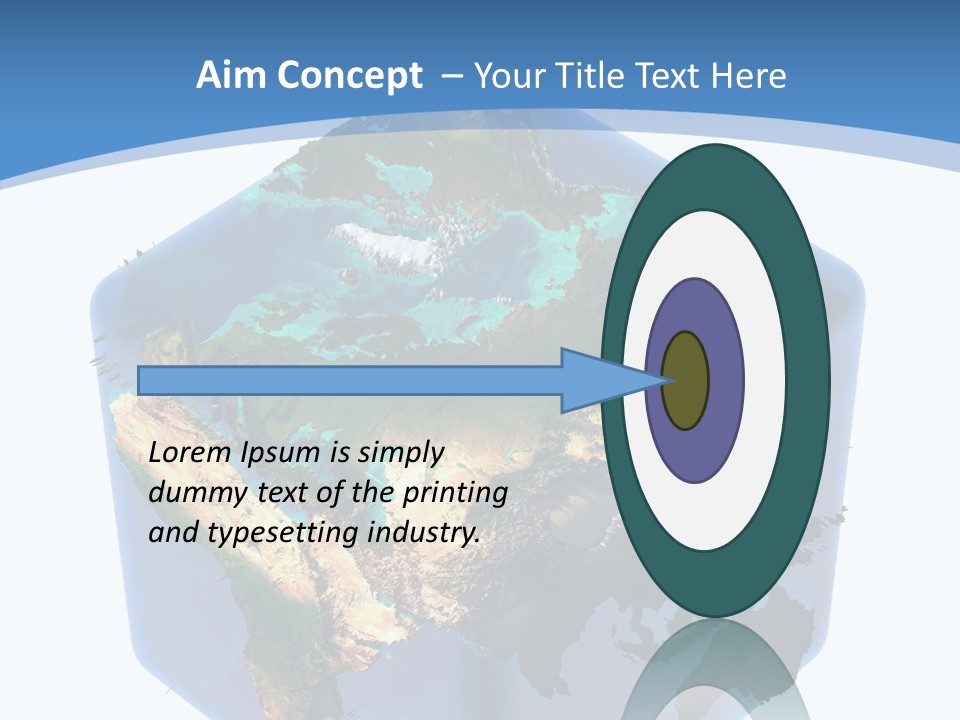 Aim Concept – Your Title Text Here

Lorem Ipsum is simply dummy text of the printing and typesetting industry.